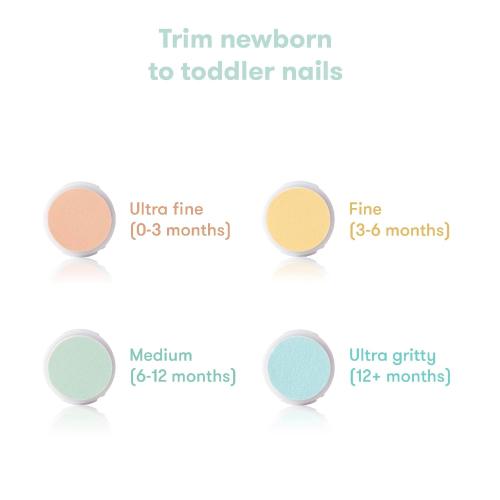 Trim newborn to toddler nails

Ultra fine (0-3 months)

Fine (3-6 months)

Medium (6-12 months)

Ultra gritty (12+ months)